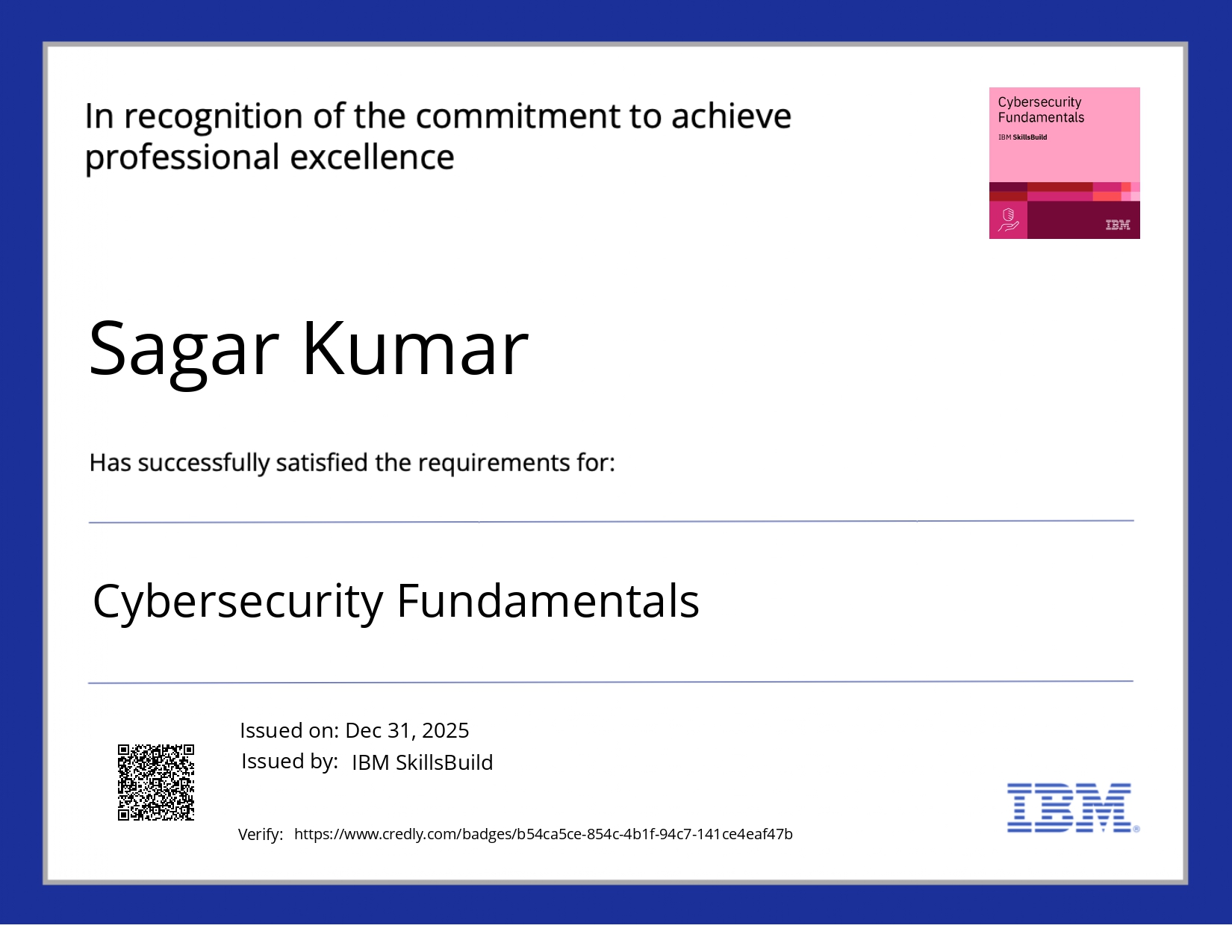 In recognition of the commitment to achieve professional excellence

Cybersecurity Fundamentals

IBM SkillsBuild

IBM

Sagar Kumar

Has successfully satisfied the requirements for:

Cybersecurity Fundamentals

Issued on: Dec 31, 2025

Issued by: IBM SkillsBuild

Verify: https://www.credly.com/badges/b54ca5ce-854c-4b1f-94c7-141ce4eaf47b

IBM